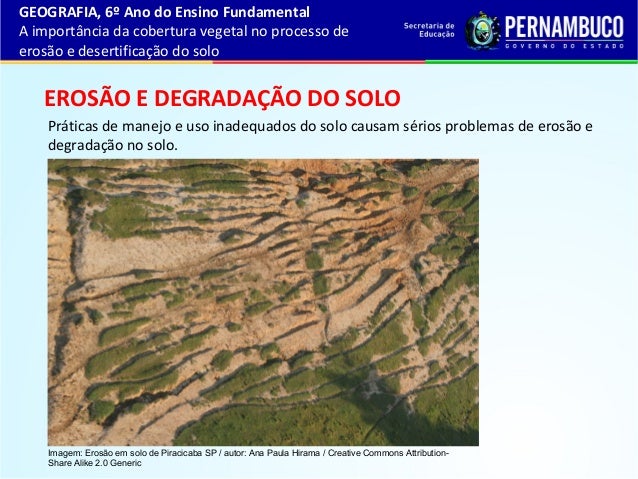 GEOGRAFIA, 6º Ano do Ensino Fundamental
A importância da cobertura vegetal no processo de erosão e desertificação do solo

Secretaria de Educação

PERNAMBUCO
GOVERNO DO ESTADO

EROSÃO E DEGRADAÇÃO DO SOLO

Práticas de manejo e uso inadequados do solo causam sérios problemas de erosão e degradação no solo.

Imagem: Erosão em solo de Piracicaba SP / autor: Ana Paula Hirama / Creative Commons Attribution-Share Alike 2.0 Generic